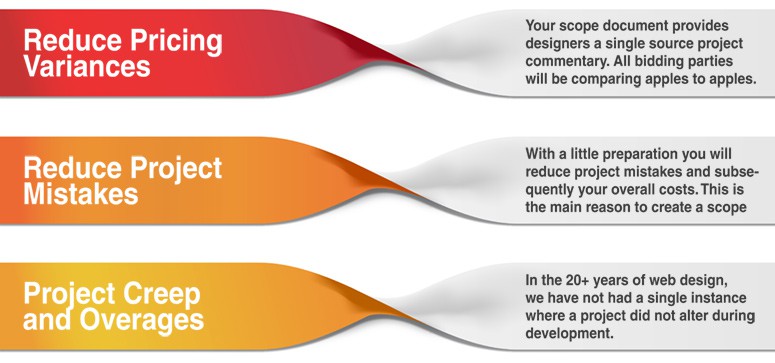 Reduce Pricing Variances

Your scope document provides designers a single source project commentary. All bidding parties will be comparing apples to apples.

Reduce Project Mistakes

With a little preparation you will reduce project mistakes and subsequently your overall costs. This is the main reason to create a scope

Project Creep and Overages

In the 20+ years of web design, we have not had a single instance where a project did not alter during development.